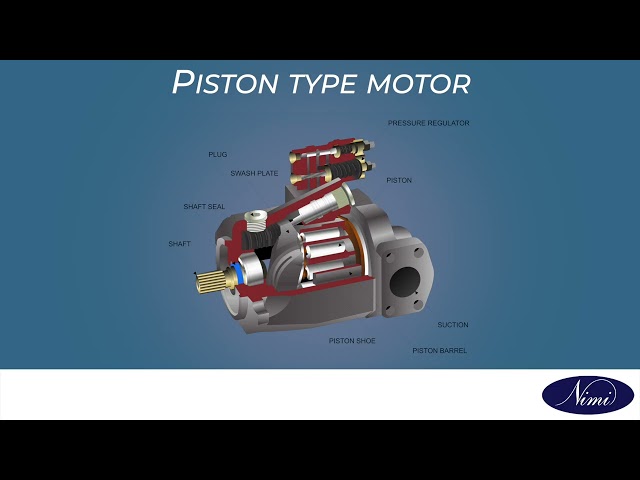 PISTON TYPE MOTOR

PRESSURE REGULATOR

PLUG

SWASH PLATE

PISTON

SHAFT SEAL

SHAFT

SUCTION

PISTON SHOE

PISTON BARREL

Nimi